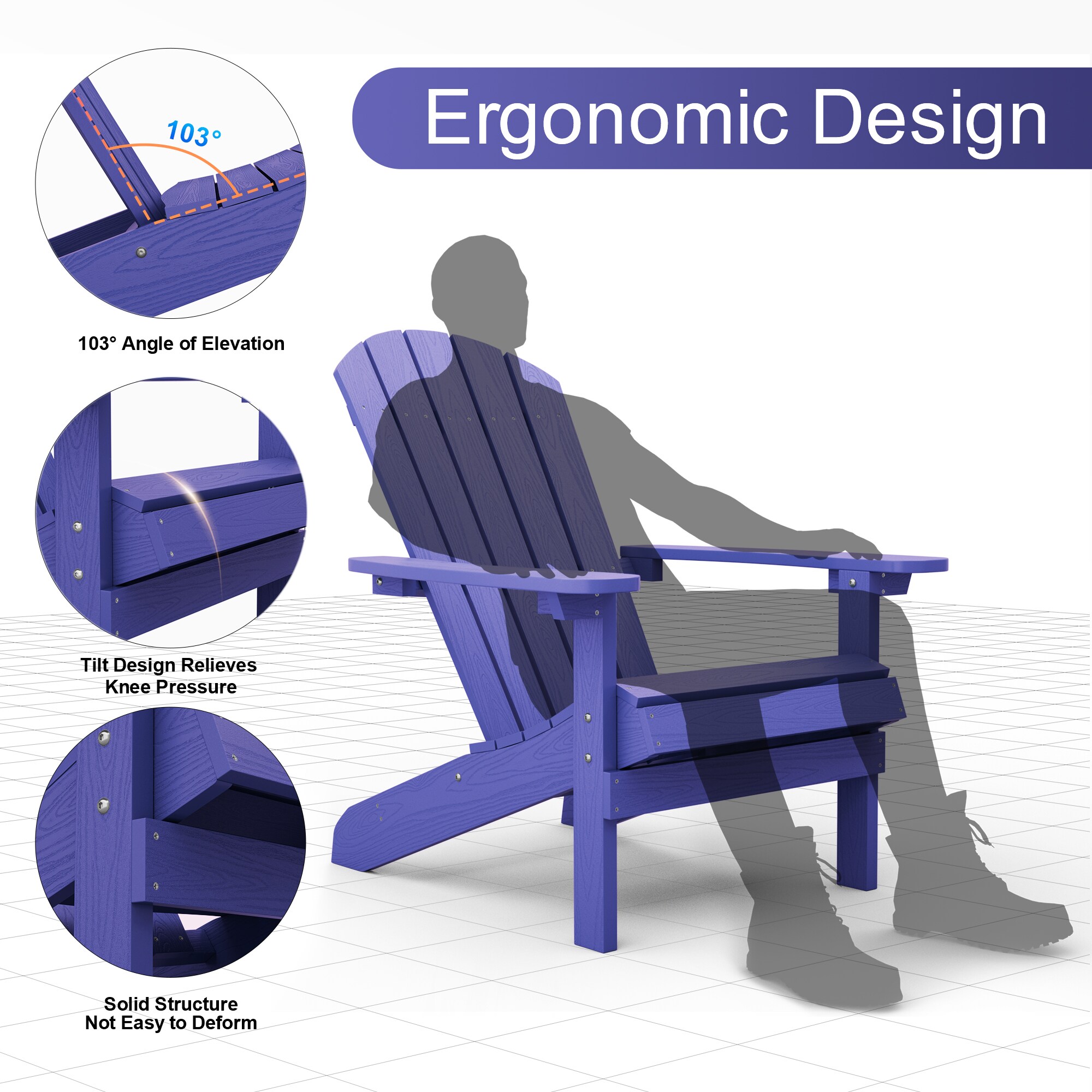 Ergonomic Design

103°

103° Angle of Elevation

Tilt Design Relieves Knee Pressure

Solid Structure Not Easy to Deform